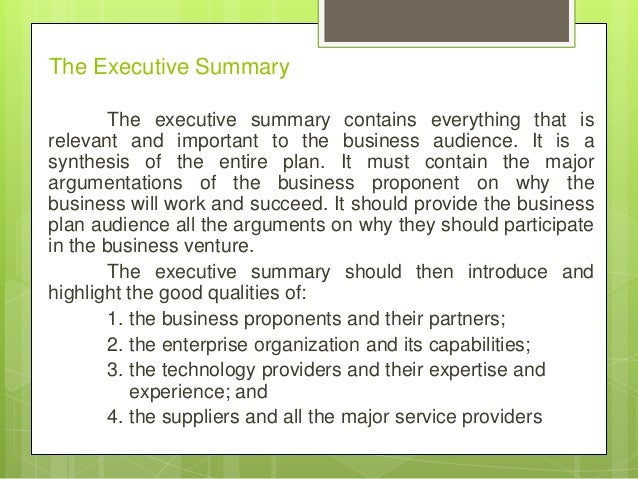 The Executive Summary

The executive summary contains everything that is relevant and important to the business audience. It is a synthesis of the entire plan. It must contain the major argumentations of the business proponent on why the business will work and succeed. It should provide the business plan audience all the arguments on why they should participate in the business venture.

The executive summary should then introduce and highlight the good qualities of:

1. the business proponents and their partners;
2. the enterprise organization and its capabilities;
3. the technology providers and their expertise and experience; and
4. the suppliers and all the major service providers